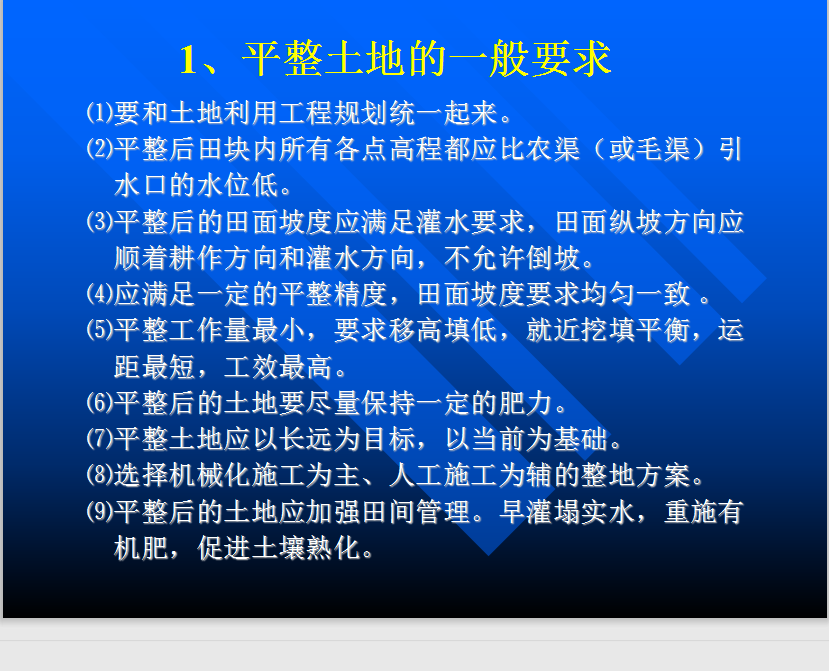 1、平整土地的一般要求

⑴要和土地利用工程规划统一起来。

⑵平整后田块内所有各点高程都应比农渠（或毛渠）引水口的水位低。

⑶平整后的田面坡度应满足灌水要求，田面纵坡方向应顺着耕作方向和灌水方向，不允许倒坡。

⑷应满足一定的平整精度，田面坡度要求均匀一致 。

⑸平整工作量最小，要求移高填低，就近挖填平衡，运距最短，工效最高。

⑹平整后的土地要尽量保持一定的肥力。

⑺平整土地应以长远为目标，以当前为基础。

⑻选择机械化施工为主、人工施工为辅的整地方案。

⑼平整后的土地应加强田间管理。早灌塌实水，重施有机肥，促进土壤熟化。